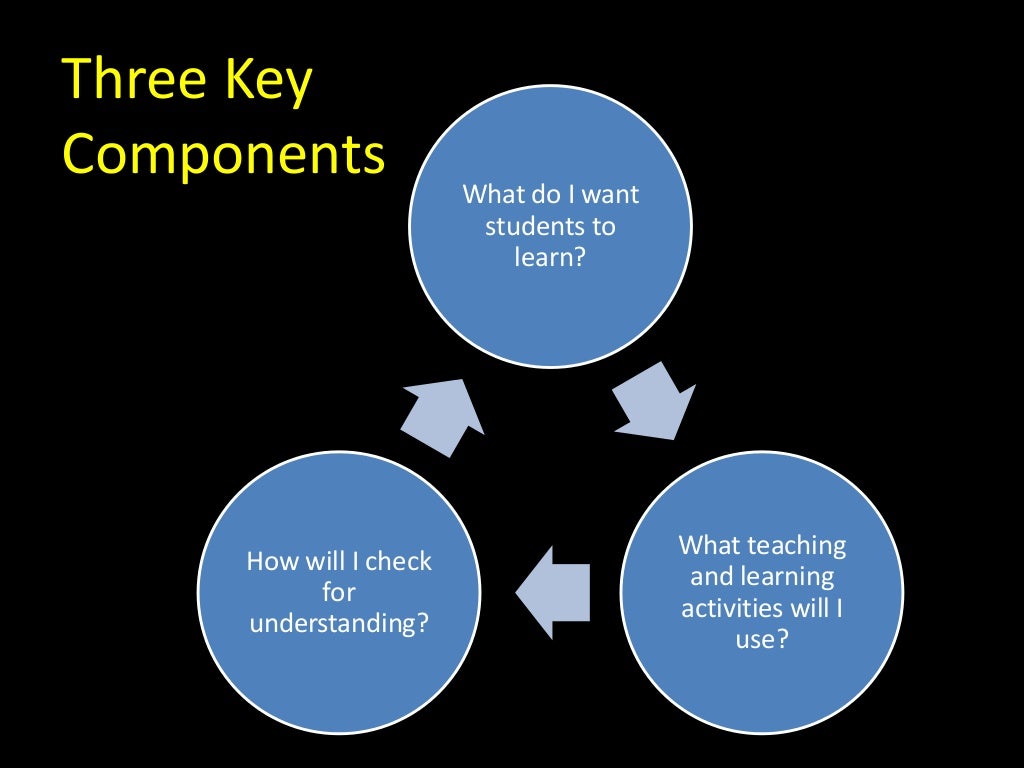 Three Key Components

What do I want students to learn?

What teaching and learning activities will I use?

How will I check for understanding?